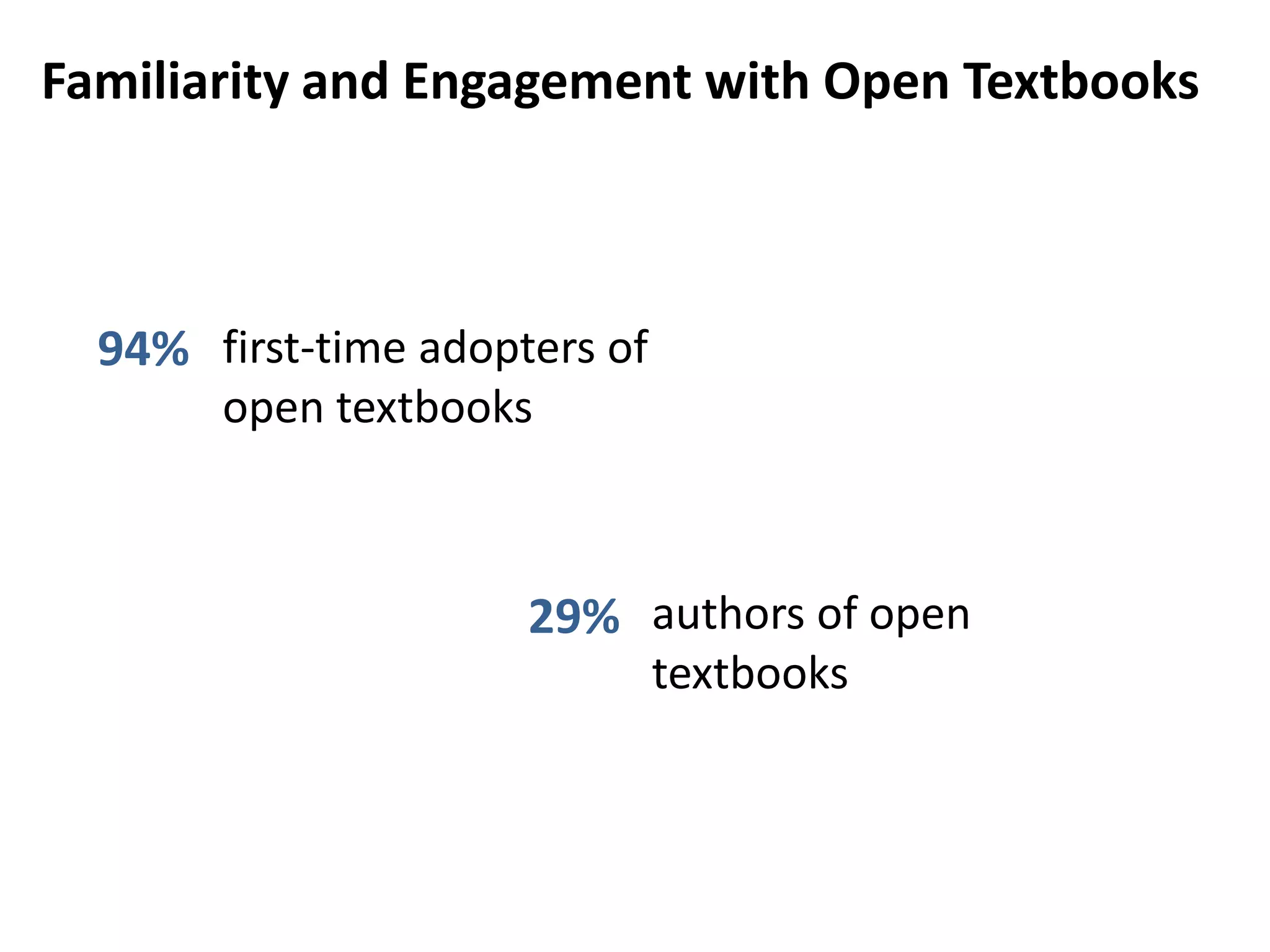 Familiarity and Engagement with Open Textbooks

94% first-time adopters of open textbooks

29% authors of open textbooks